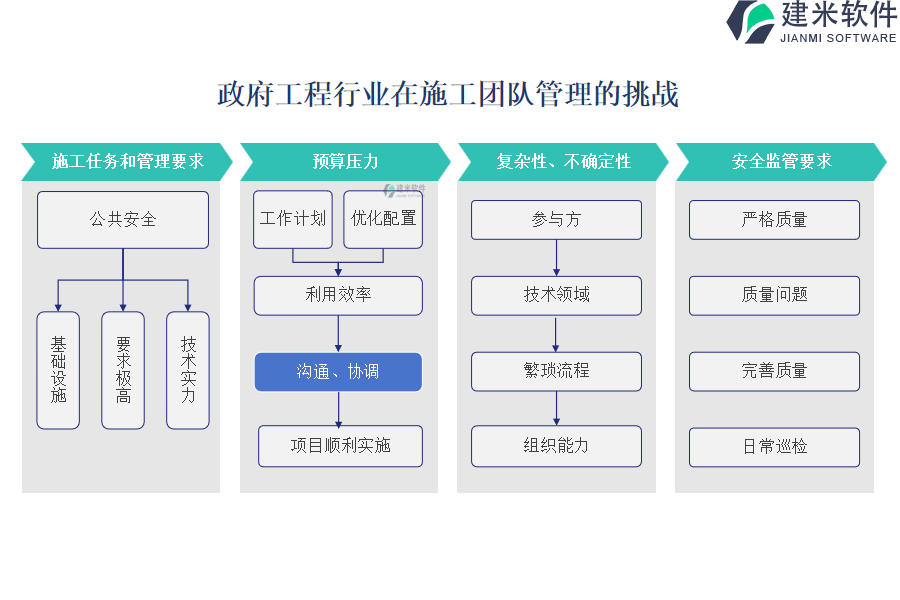 建米软件
JIANMI SOFTWARE

政府工程行业在施工团队管理的挑战

施工任务和管理要求

公共安全

基础设施

要求极高

技术实力

预算压力

建米软件

工作计划

优化配置

利用效率

沟通、协调

项目顺利实施

复杂性、不确定性

参与方

技术领域

繁琐流程

组织能力

安全监管要求

严格质量

质量问题

完善质量

日常巡检